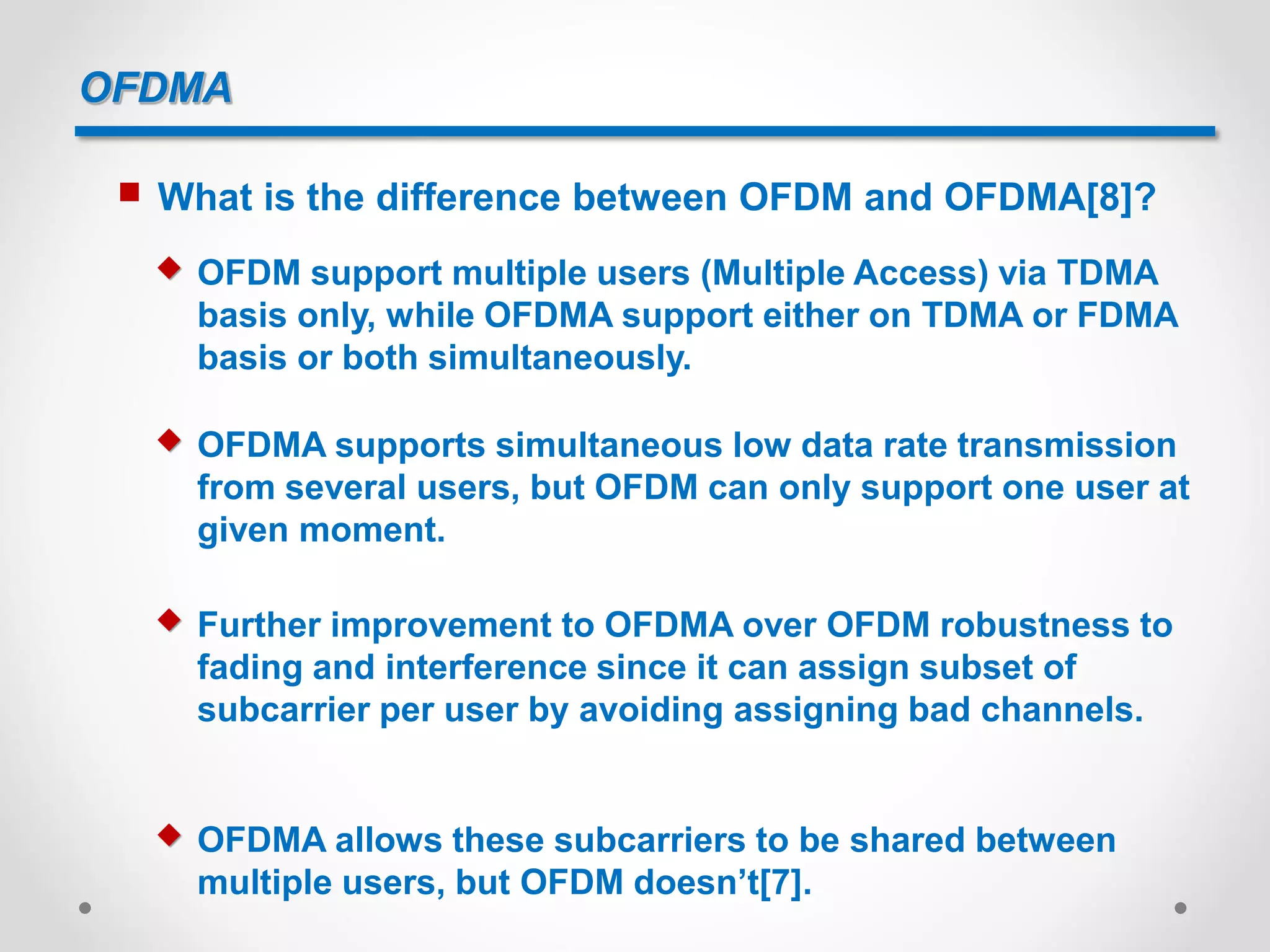 OFDMA

What is the difference between OFDM and OFDMA[8]?

OFDM support multiple users (Multiple Access) via TDMA basis only, while OFDMA support either on TDMA or FDMA basis or both simultaneously.

OFDMA supports simultaneous low data rate transmission from several users, but OFDM can only support one user at given moment.

Further improvement to OFDMA over OFDM robustness to fading and interference since it can assign subset of subcarrier per user by avoiding assigning bad channels.

OFDMA allows these subcarriers to be shared between multiple users, but OFDM doesn’t[7].